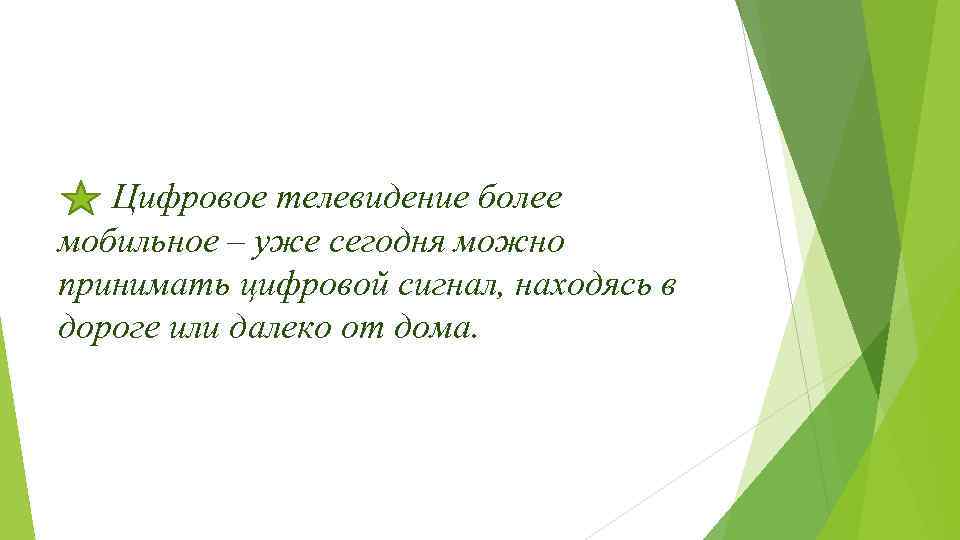 Цифровое телевидение более мобильное – уже сегодня можно принимать цифровой сигнал, находясь в дороге или далеко от дома.